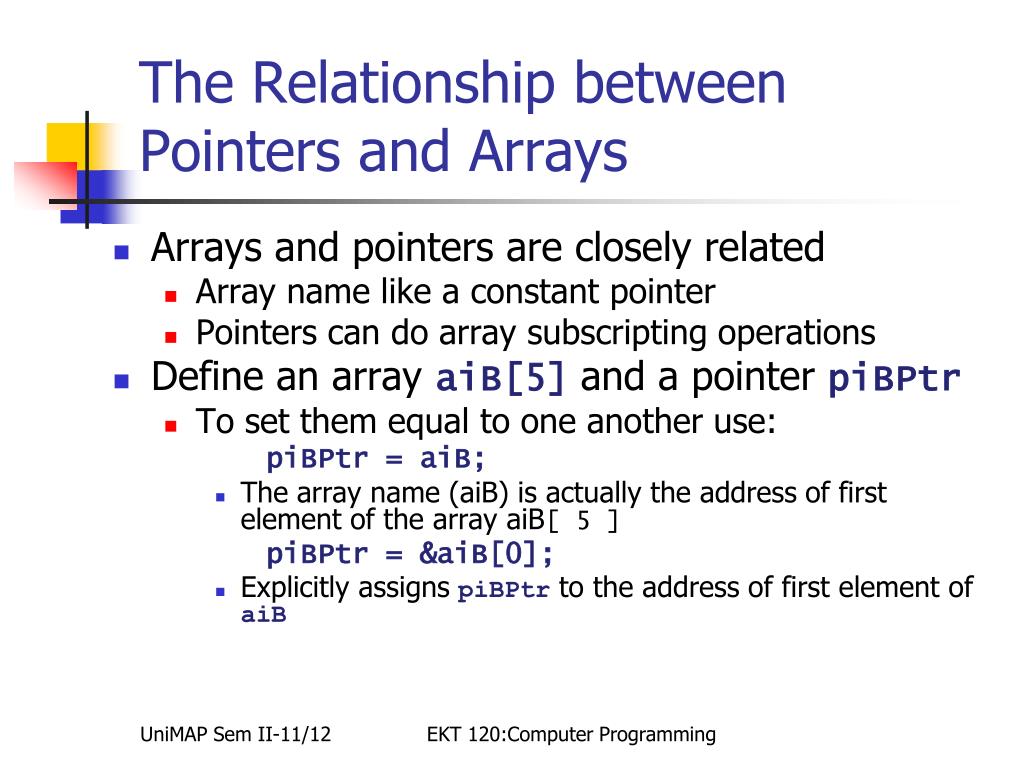 The Relationship between Pointers and Arrays

Arrays and pointers are closely related
Array name like a constant pointer
Pointers can do array subscripting operations
Define an array aiB[5] and a pointer piBPtr
To set them equal to one another use:
piBPtr = aiB;
The array name (aiB) is actually the address of first element of the array aiB[ 5 ]
piBPtr = &aiB[0];
Explicitly assigns piBPtr to the address of first element of aiB

UniMAP Sem II-11/12

EKT 120:Computer Programming